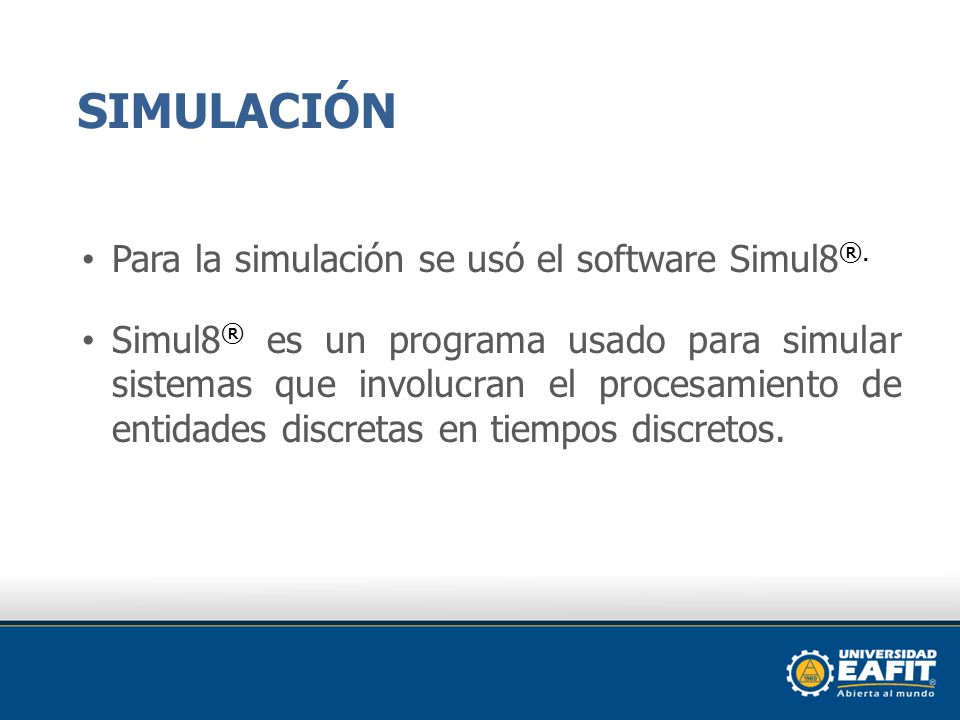 SIMULACIÓN

• Para la simulación se usó el software Simul8®.

• Simul8® es un programa usado para simular sistemas que involucran el procesamiento de entidades discretas en tiempos discretos.

UNIVERSIDAD EAFIT® Abierta al mundo